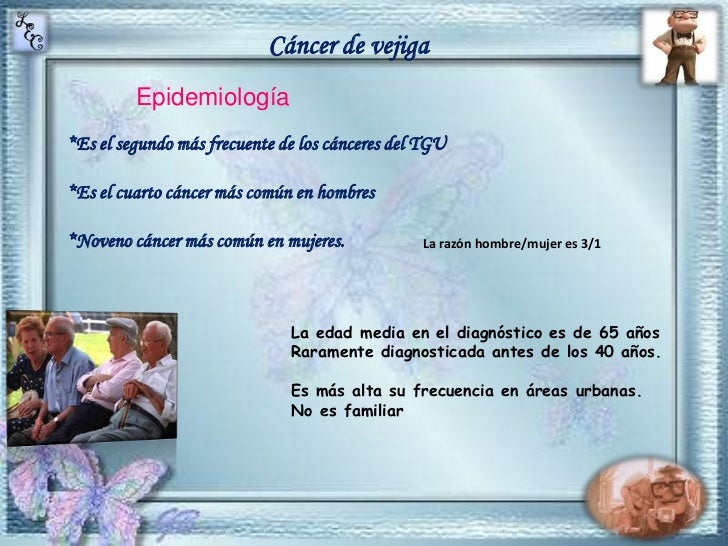 LEC

Cáncer de vejiga

Epidemiología

*Es el segundo más frecuente de los cánceres del TGU

*Es el cuarto cáncer más común en hombres

*Noveno cáncer más común en mujeres.

La razón hombre/mujer es 3/1

La edad media en el diagnóstico es de 65 años
Raramente diagnosticada antes de los 40 años.

Es más alta su frecuencia en áreas urbanas.
No es familiar